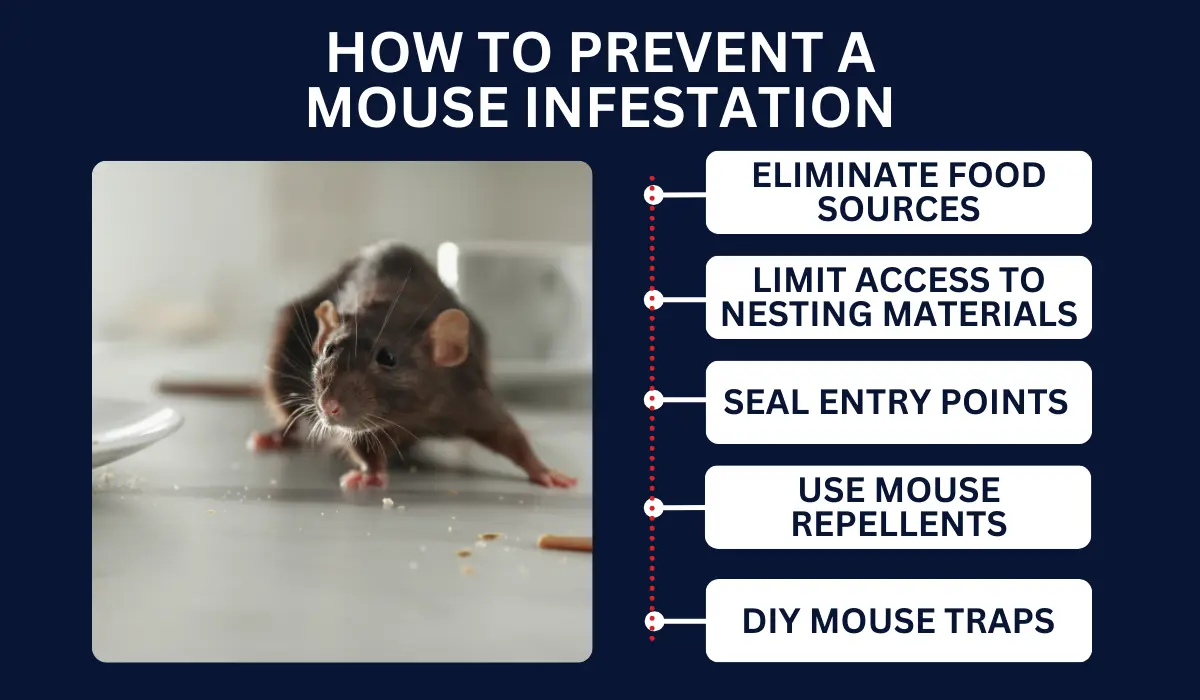 HOW TO PREVENT A MOUSE INFESTATION

ELIMINATE FOOD SOURCES

LIMIT ACCESS TO NESTING MATERIALS

SEAL ENTRY POINTS

USE MOUSE REPELLENTS

DIY MOUSE TRAPS